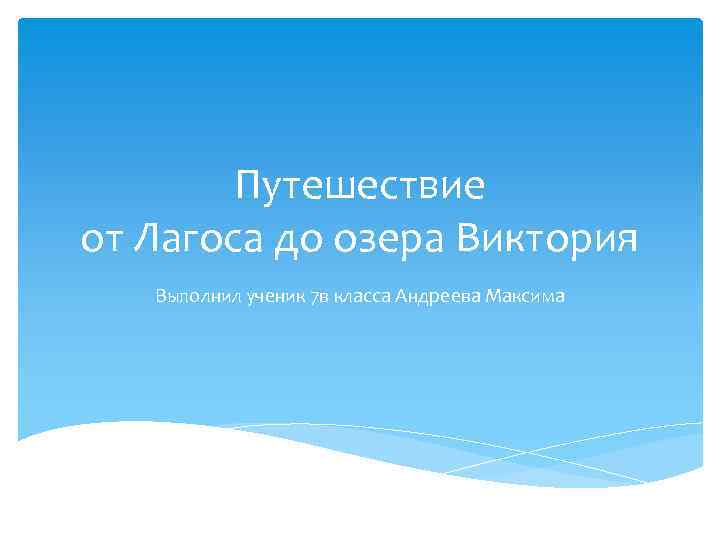 Путешествие
от Лагоса до озера Виктория

Выполнил ученик 7в класса Андреева Максима